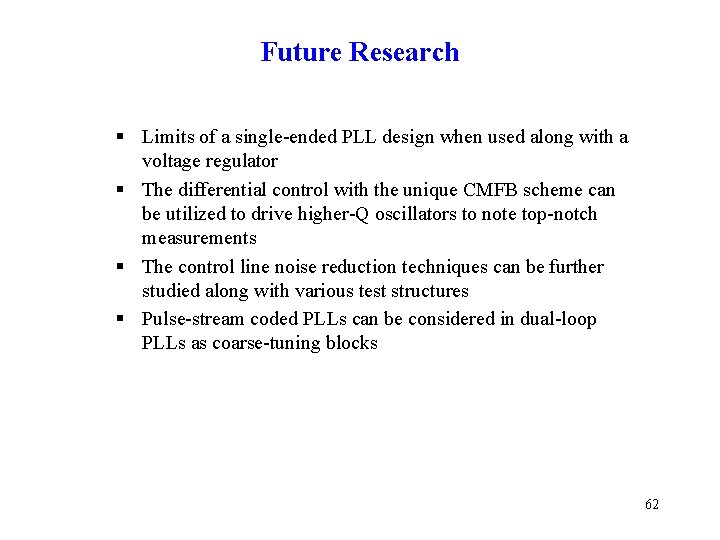 Future Research

▪ Limits of a single-ended PLL design when used along with a voltage regulator
▪ The differential control with the unique CMFB scheme can be utilized to drive higher-Q oscillators to note top-notch measurements
▪ The control line noise reduction techniques can be further studied along with various test structures
▪ Pulse-stream coded PLLs can be considered in dual-loop PLLs as coarse-tuning blocks

62